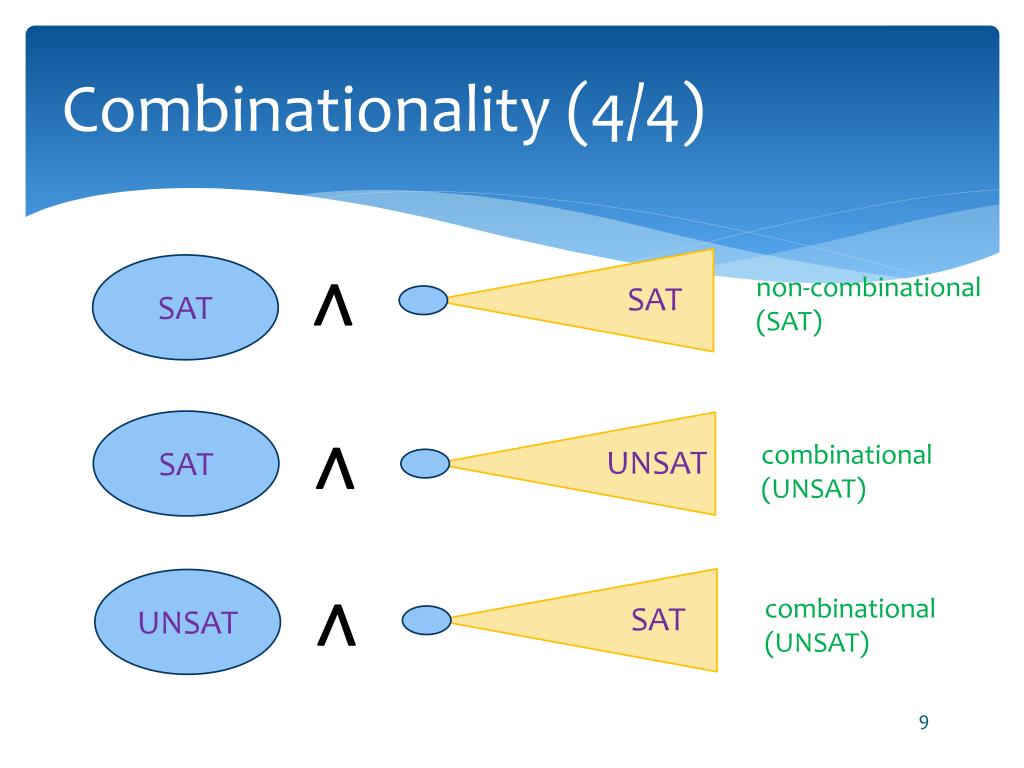 Combinationality (4/4)

SAT $\wedge$ SAT non-combinational (SAT)

SAT $\wedge$ UNSAT combinational (UNSAT)

UNSAT $\wedge$ SAT combinational (UNSAT)

9